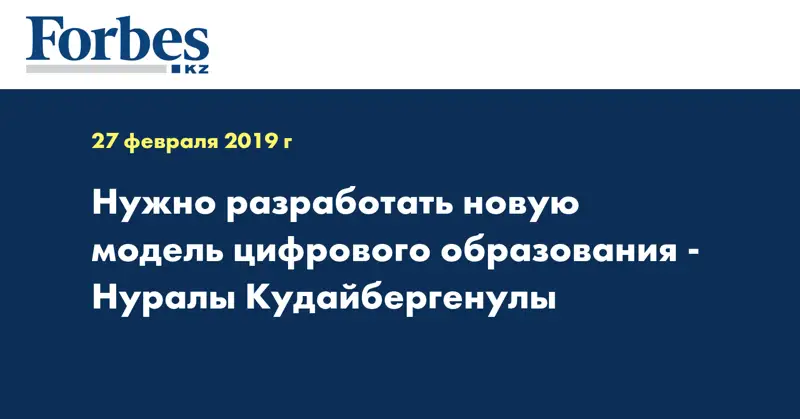 Forbes KZ

27 февраля 2019 г

Нужно разработать новую модель цифрового образования - Нуралы Кудайбергенулы